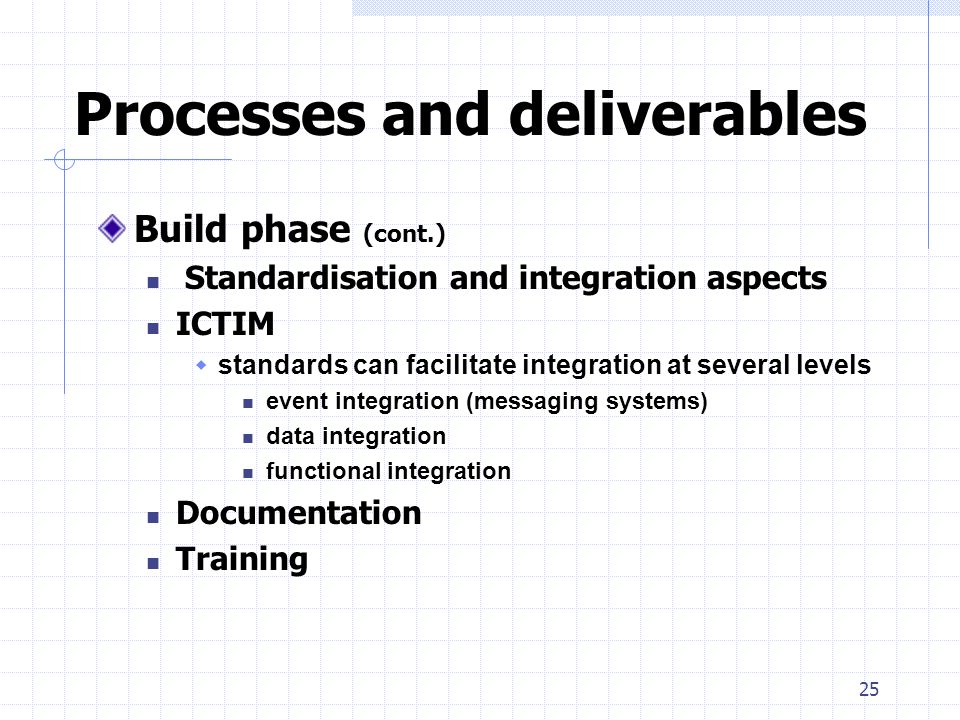 Processes and deliverables

Build phase (cont.)

Standardisation and integration aspects

ICTIM

standards can facilitate integration at several levels

event integration (messaging systems)

data integration

functional integration

Documentation

Training

25